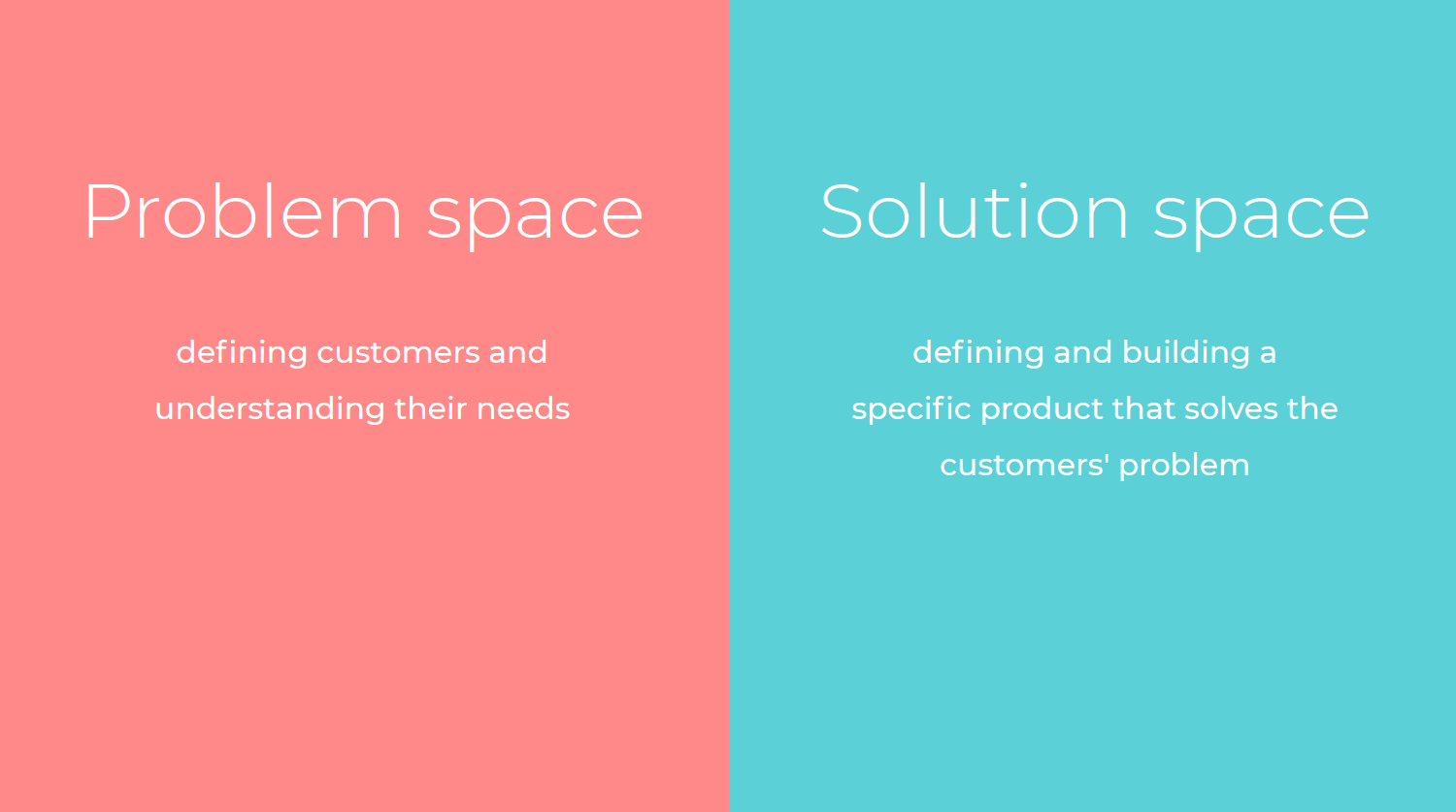 Problem space

defining customers and understanding their needs

Solution space

defining and building a specific product that solves the customers' problem